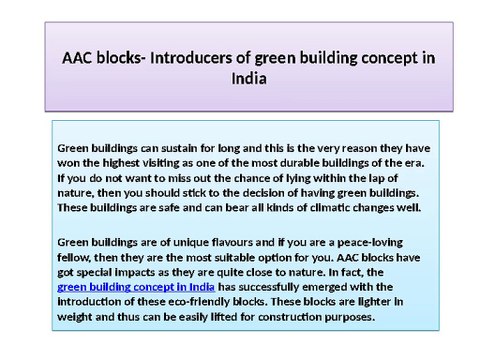 AAC blocks- Introducers of green building concept in India

Green buildings can sustain for long and this is the very reason they have won the highest visiting as one of the most durable buildings of the era. If you do not want to miss out the chance of lying within the lap of nature, then you should stick to the decision of having green buildings. These buildings are safe and can bear all kinds of climatic changes well.

Green buildings are of unique flavours and if you are a peace-loving fellow, then they are the most suitable option for you. AAC blocks have got special impacts as they are quite close to nature. In fact, the green building concept in India has successfully emerged with the introduction of these eco-friendly blocks. These blocks are lighter in weight and thus can be easily lifted for construction purposes.